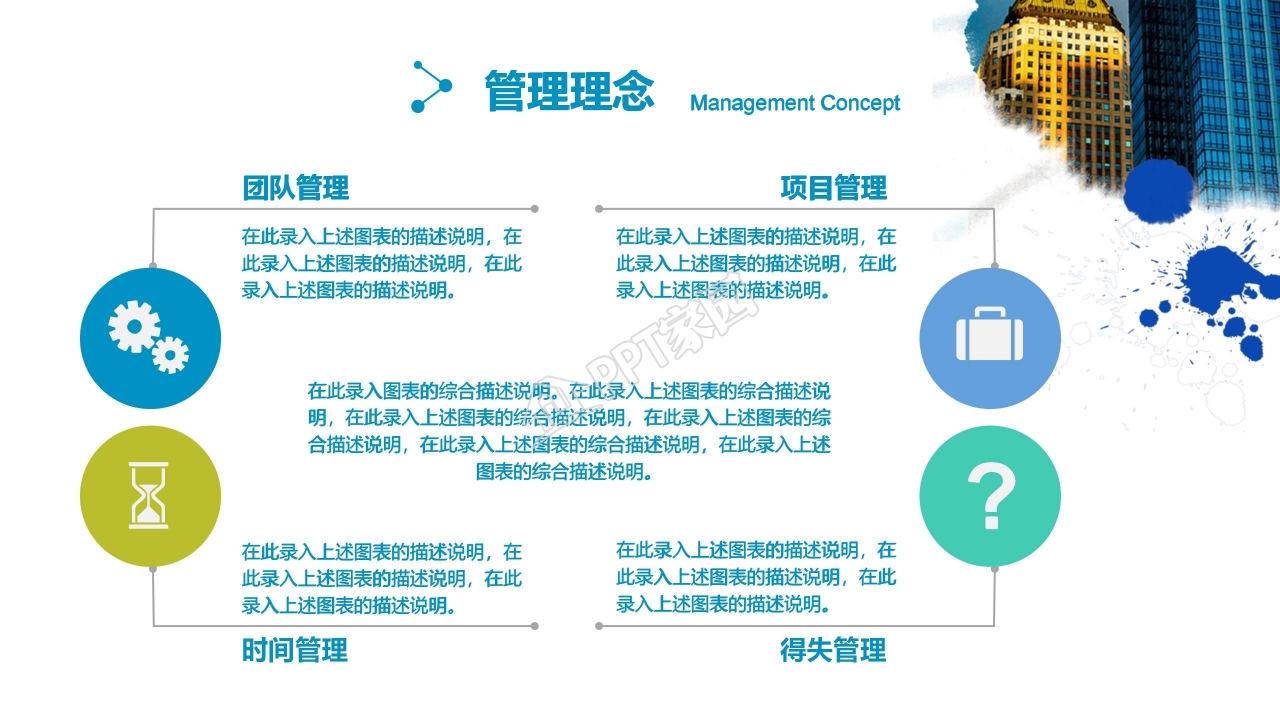 管理理念 Management Concept

团队管理

在此录入上述图表的描述说明，在此录入上述图表的描述说明，在此录入上述图表的描述说明。

项目管理

在此录入上述图表的描述说明，在此录入上述图表的描述说明，在此录入上述图表的描述说明。

PPT家园

在此录入图表的综合描述说明。在此录入上述图表的综合描述说明，在此录入上述图表的综合描述说明，在此录入上述图表的综合描述说明，在此录入上述图表的综合描述说明，在此录入上述图表的综合描述说明。

?

在此录入上述图表的描述说明，在此录入上述图表的描述说明，在此录入上述图表的描述说明。

时间管理

在此录入上述图表的描述说明，在此录入上述图表的描述说明，在此录入上述图表的描述说明。

得失管理